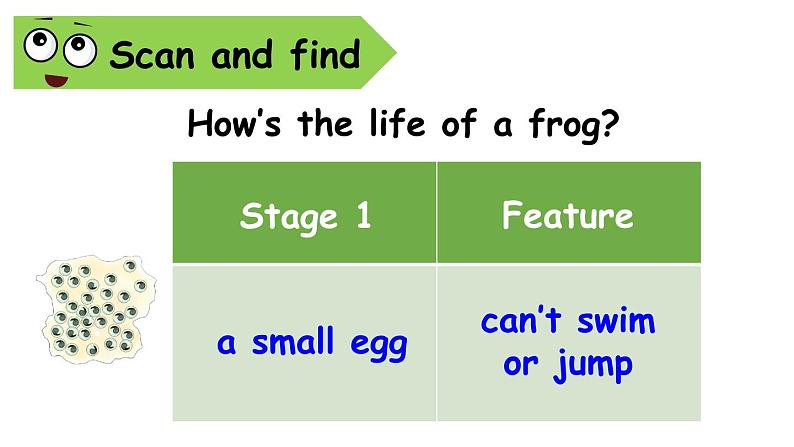 Scan and find

How's the life of a frog?

| Stage 1 | Feature |
|---|---|
| a small egg | can't swim or jump |